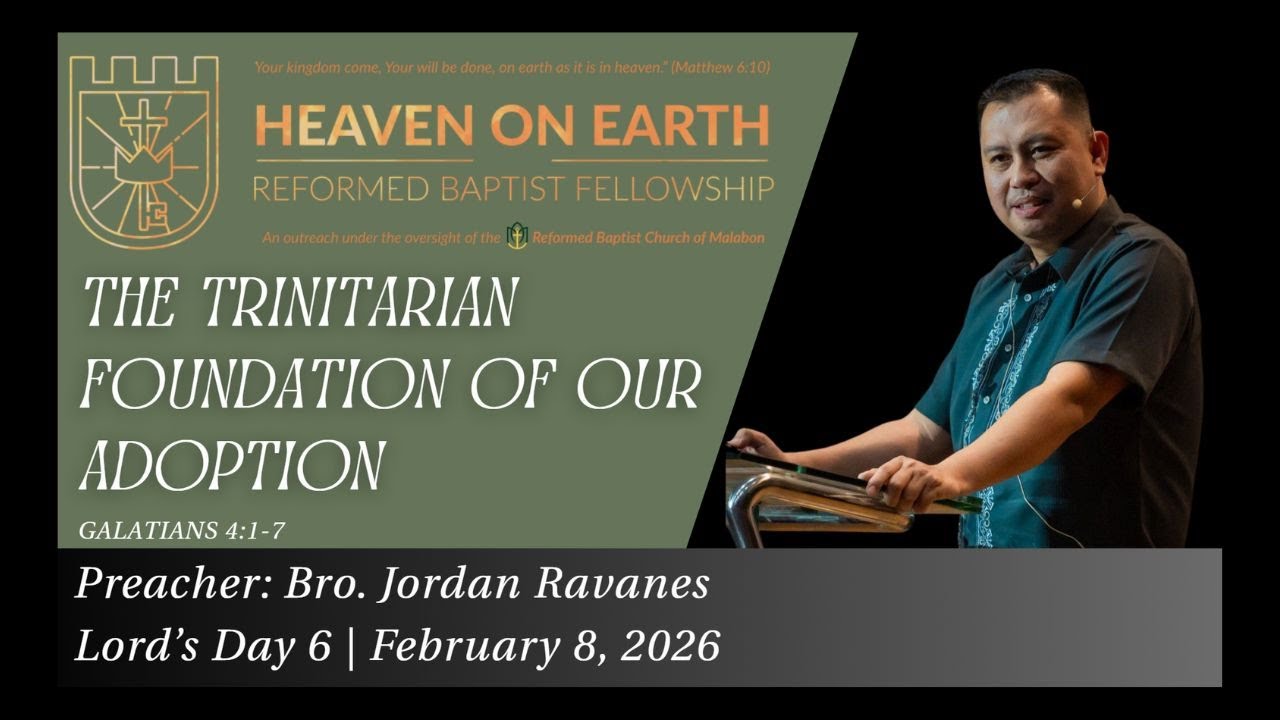 Your kingdom come, Your will be done, on earth as it is in heaven." (Matthew 6:10)

HEAVEN ON EARTH

REFORMED BAPTIST FELLOWSHIP

An outreach under the oversight of the Reformed Baptist Church of Malabon

THE TRINITARIAN FOUNDATION OF OUR ADOPTION

GALATIANS 4:1-7

Preacher: Bro. Jordan Ravanes

Lord's Day 6 | February 8, 2026